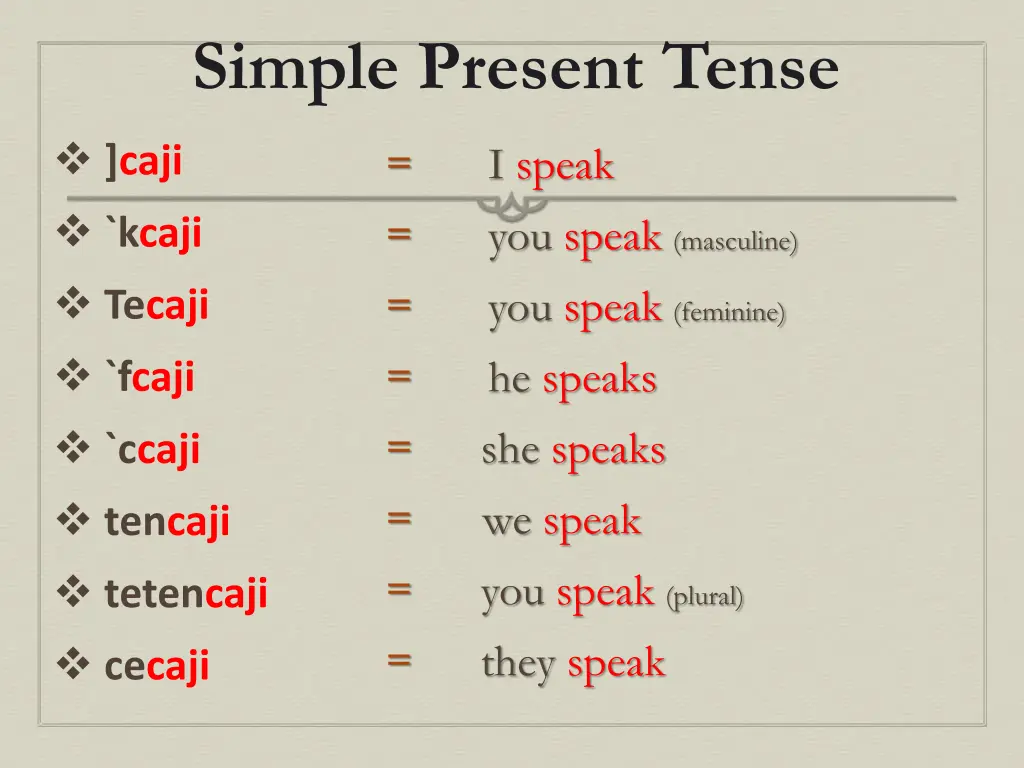 Simple Present Tense

❖ ]caji = I speak

❖ `kcaji = you speak (masculine)

❖ Tecaji = you speak (feminine)

❖ `fcaji = he speaks

❖ `ccaji = she speaks

❖ tencaji = we speak

❖ tetencaji = you speak (plural)

❖ cecaji = they speak